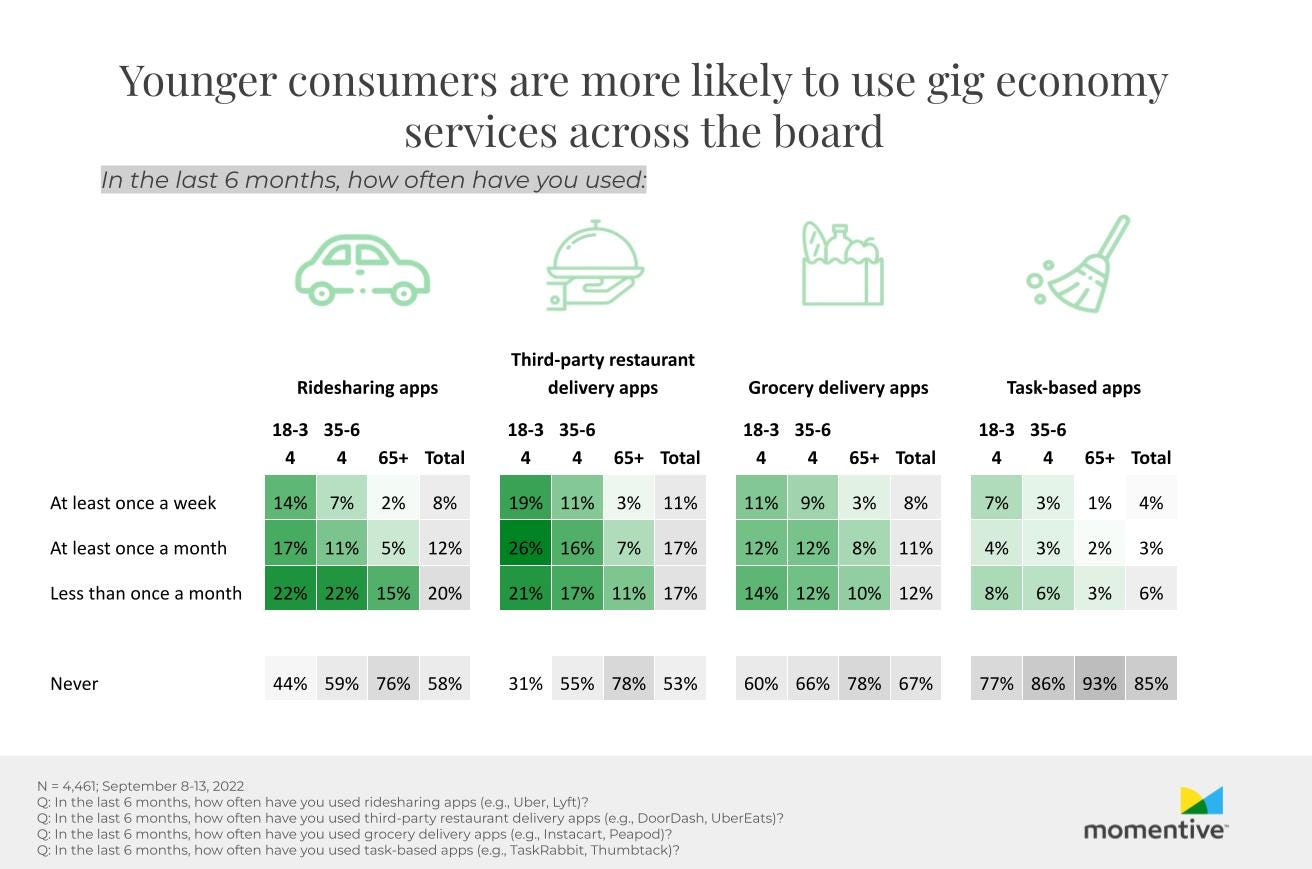 Younger consumers are more likely to use gig economy services across the board

In the last 6 months, how often have you used:

| | Ridesharing apps | | | | Third-party restaurant delivery apps | | | | Grocery delivery apps | | | | Task-based apps | | | |
|---|---|---|---|---|---|---|---|---|---|---|---|---|---|---|---|---|
| | 18-34 | 35-64 | 65+ | Total | 18-34 | 35-64 | 65+ | Total | 18-34 | 35-64 | 65+ | Total | 18-34 | 35-64 | 65+ | Total |
| At least once a week | 14% | 7% | 2% | 8% | 19% | 11% | 3% | 11% | 11% | 9% | 3% | 8% | 7% | 3% | 1% | 4% |
| At least once a month | 17% | 11% | 5% | 12% | 26% | 16% | 7% | 17% | 12% | 12% | 8% | 11% | 4% | 3% | 2% | 3% |
| Less than once a month | 22% | 22% | 15% | 20% | 21% | 17% | 11% | 17% | 14% | 12% | 10% | 12% | 8% | 6% | 3% | 6% |
| Never | 44% | 59% | 76% | 58% | 31% | 55% | 78% | 53% | 60% | 66% | 78% | 67% | 77% | 86% | 93% | 85% |

N = 4,461; September 8-13, 2022
Q: In the last 6 months, how often have you used ridesharing apps (e.g., Uber, Lyft)?
Q: In the last 6 months, how often have you used third-party restaurant delivery apps (e.g., DoorDash, UberEats)?
Q: In the last 6 months, how often have you used grocery delivery apps (e.g., Instacart, Peapod)?
Q: In the last 6 months, how often have you used task-based apps (e.g., TaskRabbit, Thumbtack)?

momentive